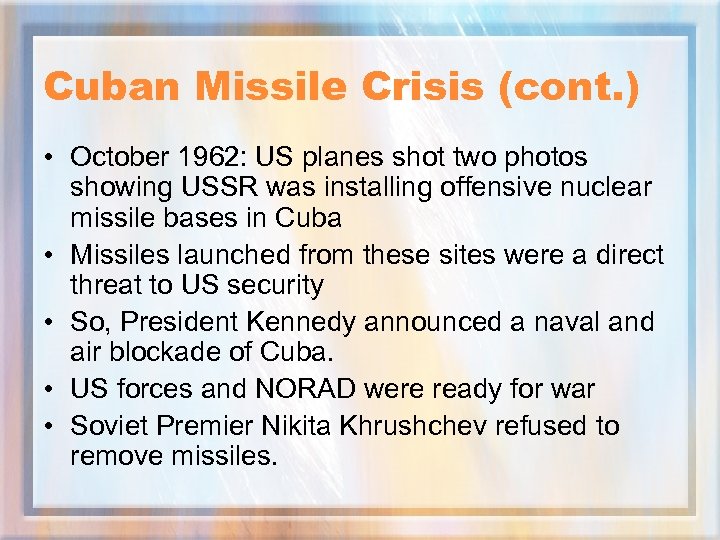 Cuban Missile Crisis (cont.)

• October 1962: US planes shot two photos showing USSR was installing offensive nuclear missile bases in Cuba
• Missiles launched from these sites were a direct threat to US security
• So, President Kennedy announced a naval and air blockade of Cuba.
• US forces and NORAD were ready for war
• Soviet Premier Nikita Khrushchev refused to remove missiles.